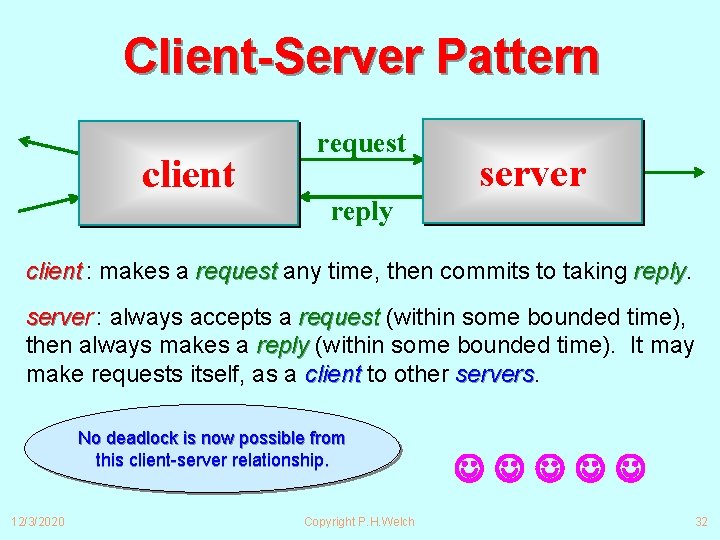 Client-Server Pattern

client

request

reply

server

client : makes a request any time, then commits to taking reply.

server : always accepts a request (within some bounded time), then always makes a reply (within some bounded time). It may make requests itself, as a client to other servers.

No deadlock is now possible from this client-server relationship.

☺ ☺ ☺ ☺ ☺

12/3/2020

Copyright P.H.Welch

32